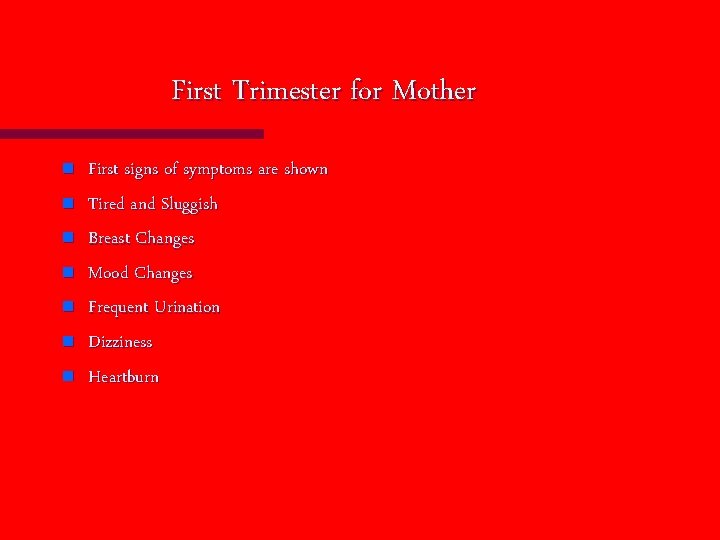 First Trimester for Mother

- First signs of symptoms are shown
- Tired and Sluggish
- Breast Changes
- Mood Changes
- Frequent Urination
- Dizziness
- Heartburn